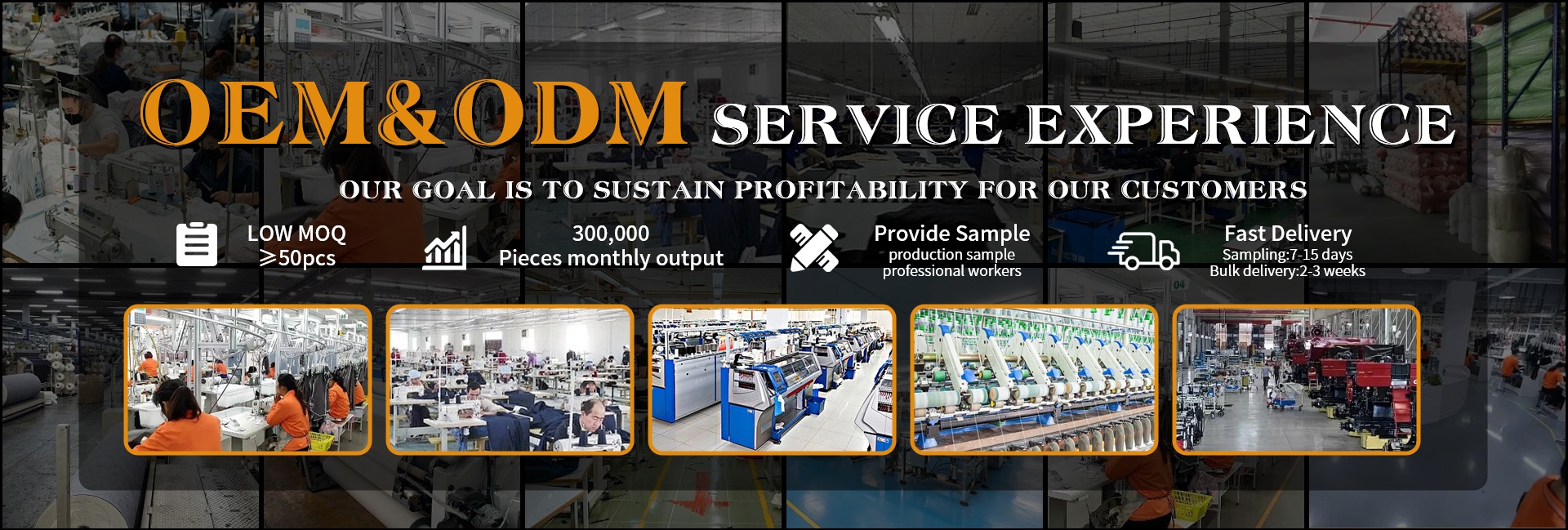 OEM&ODM SERVICE EXPERIENCE

OUR GOAL IS TO SUSTAIN PROFITABILITY FOR OUR CUSTOMERS

LOW MOQ
⩾50pcs

300,000
Pieces monthly output

Provide Sample
production sample
professional workers

Fast Delivery
Sampling:7-15 days
Bulk delivery:2-3 weeks